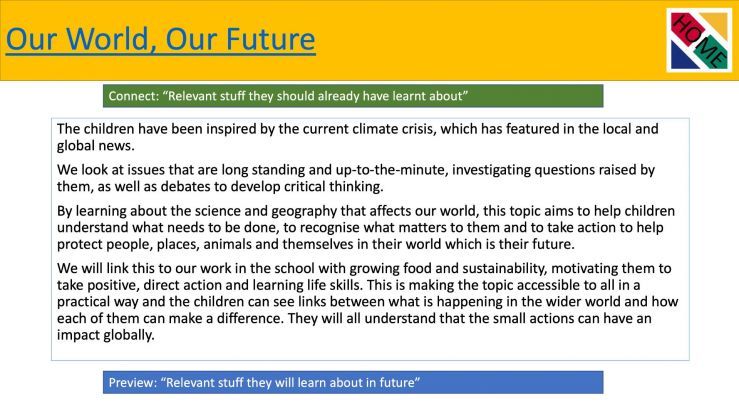 Our World, Our Future

HOME

Connect: “Relevant stuff they should already have learnt about”

The children have been inspired by the current climate crisis, which has featured in the local and global news.

We look at issues that are long standing and up-to-the-minute, investigating questions raised by them, as well as debates to develop critical thinking.

By learning about the science and geography that affects our world, this topic aims to help children understand what needs to be done, to recognise what matters to them and to take action to help protect people, places, animals and themselves in their world which is their future.

We will link this to our work in the school with growing food and sustainability, motivating them to take positive, direct action and learning life skills. This is making the topic accessible to all in a practical way and the children can see links between what is happening in the wider world and how each of them can make a difference. They will all understand that the small actions can have an impact globally.

Preview: “Relevant stuff they will learn about in future”